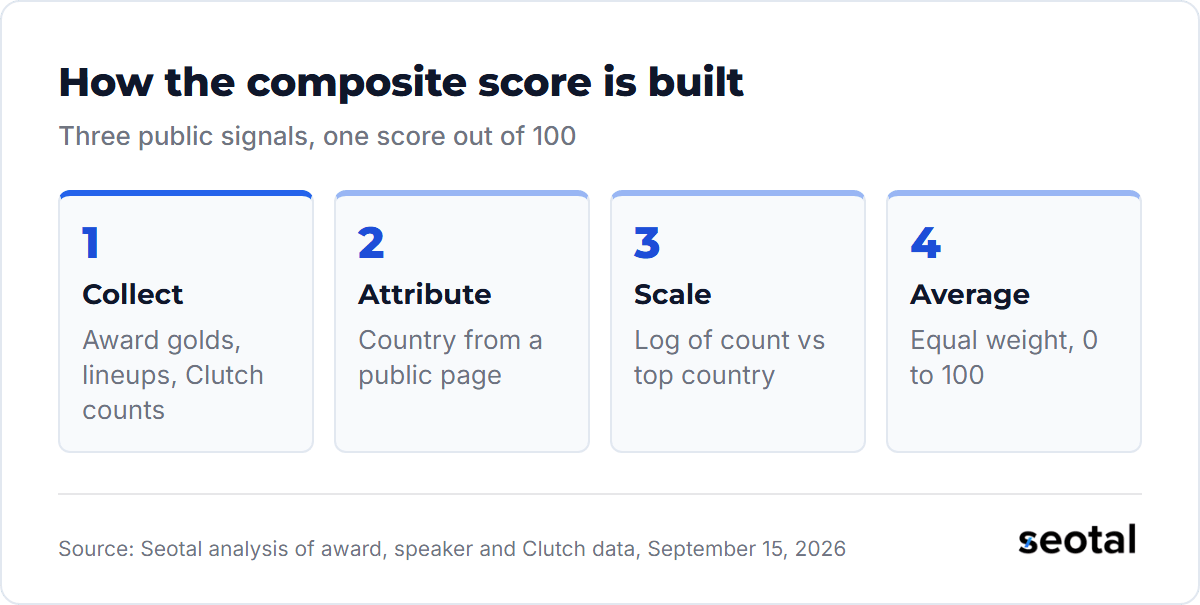 How the composite score is built

Three public signals, one score out of 100

1
Collect
Award golds, lineups, Clutch counts

2
Attribute
Country from a public page

3
Scale
Log of count vs top country

4
Average
Equal weight, 0 to 100

Source: Seotal analysis of award, speaker and Clutch data, September 15, 2026

seotal